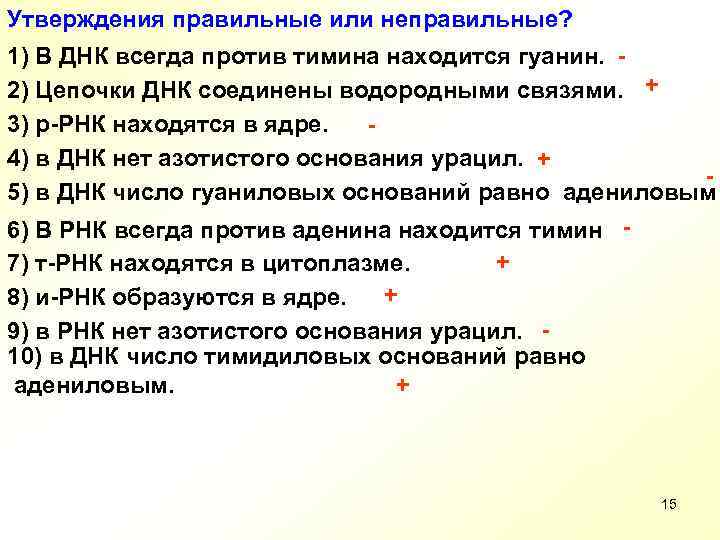 Утверждения правильные или неправильные?

1) В ДНК всегда против тимина находится гуанин. -

2) Цепочки ДНК соединены водородными связями. +

3) р-РНК находятся в ядре. -

4) в ДНК нет азотистого основания урацил. +

5) в ДНК число гуаниловых оснований равно адениловым -

6) В РНК всегда против аденина находится тимин -

7) т-РНК находятся в цитоплазме. +

8) и-РНК образуются в ядре. +

9) в РНК нет азотистого основания урацил. -

10) в ДНК число тимидиловых оснований равно адениловым. +

15